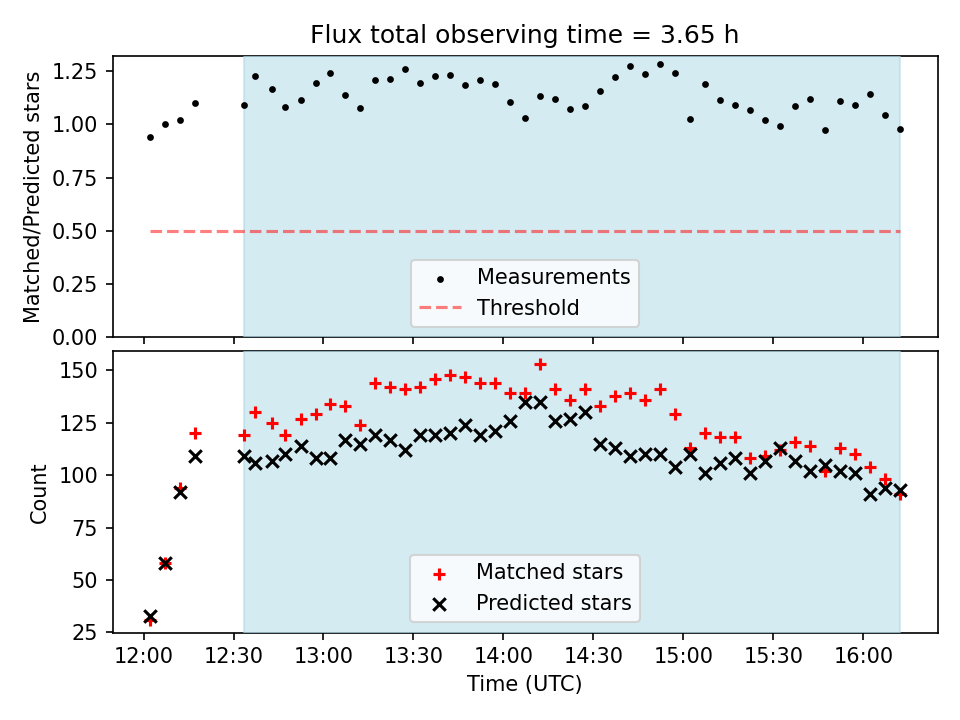 Flux total observing time = 3.65 h

Matched/Predicted stars
1.25
1.00
0.75
0.50
0.25
0.00

Measurements
Threshold

Count
150
125
100
75
50
25

Matched stars
Predicted stars

12:00
12:30
13:00
13:30
14:00
14:30
15:00
15:30
16:00
Time (UTC)